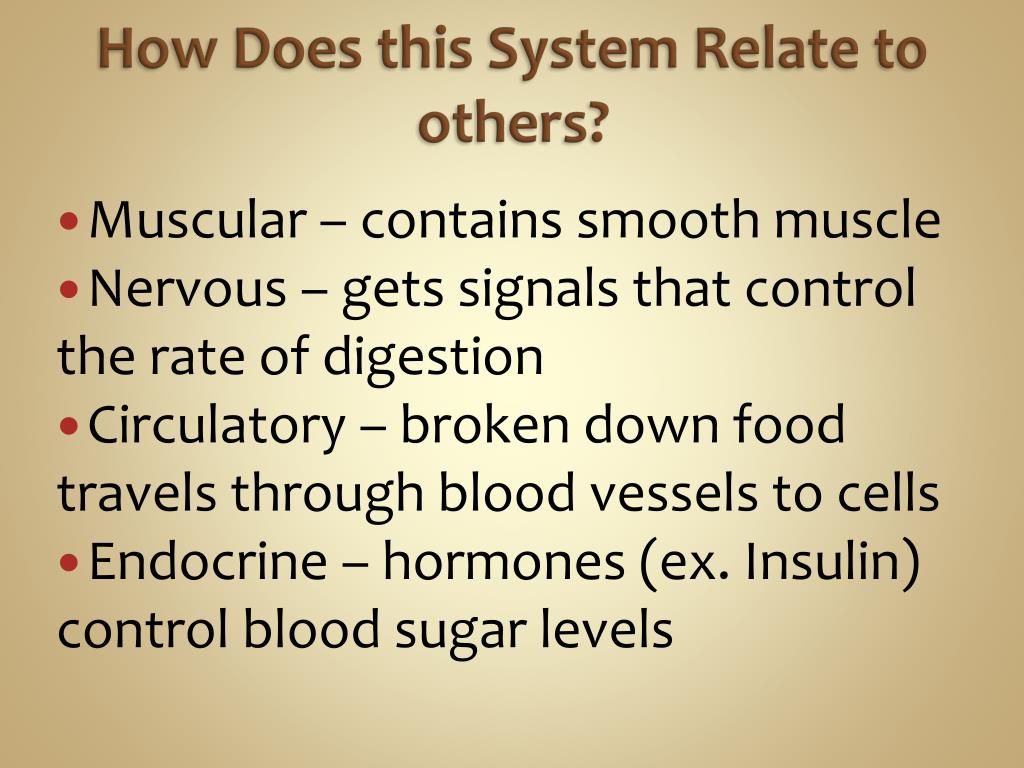 How Does this System Relate to others?

• Muscular – contains smooth muscle
• Nervous – gets signals that control the rate of digestion
• Circulatory – broken down food travels through blood vessels to cells
• Endocrine – hormones (ex. Insulin) control blood sugar levels